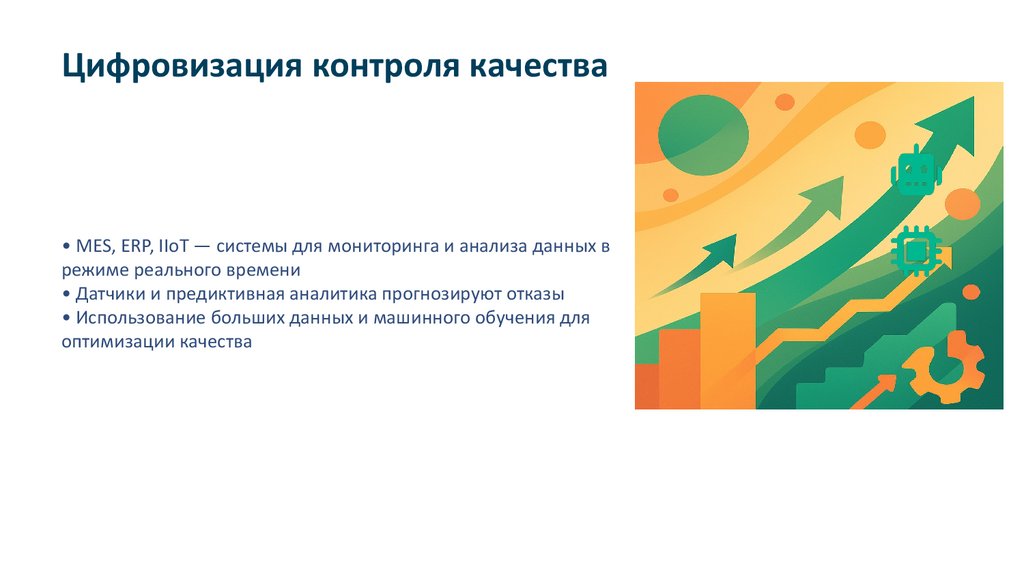 Цифровизация контроля качества

• MES, ERP, IIoT — системы для мониторинга и анализа данных в режиме реального времени
• Датчики и предиктивная аналитика прогнозируют отказы
• Использование больших данных и машинного обучения для оптимизации качества